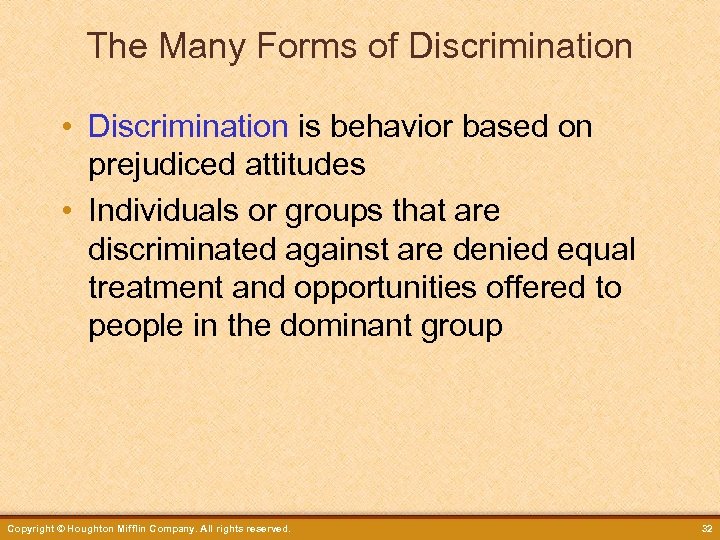 The Many Forms of Discrimination

• Discrimination is behavior based on prejudiced attitudes

• Individuals or groups that are discriminated against are denied equal treatment and opportunities offered to people in the dominant group

Copyright © Houghton Mifflin Company. All rights reserved.

32